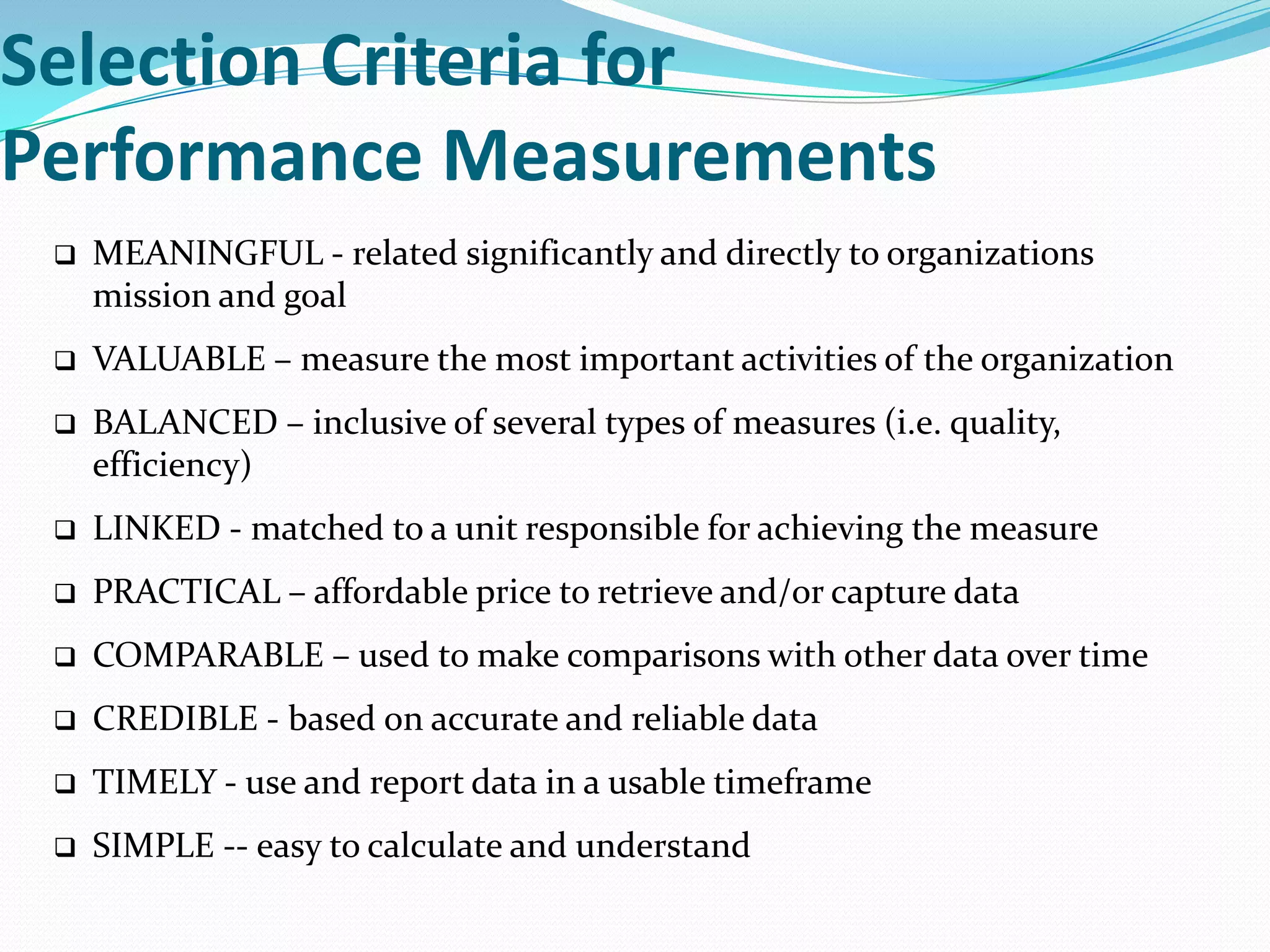 Selection Criteria for Performance Measurements

❑ MEANINGFUL - related significantly and directly to organizations mission and goal

❑ VALUABLE – measure the most important activities of the organization

❑ BALANCED – inclusive of several types of measures (i.e. quality, efficiency)

❑ LINKED - matched to a unit responsible for achieving the measure

❑ PRACTICAL – affordable price to retrieve and/or capture data

❑ COMPARABLE – used to make comparisons with other data over time

❑ CREDIBLE - based on accurate and reliable data

❑ TIMELY - use and report data in a usable timeframe

❑ SIMPLE -- easy to calculate and understand